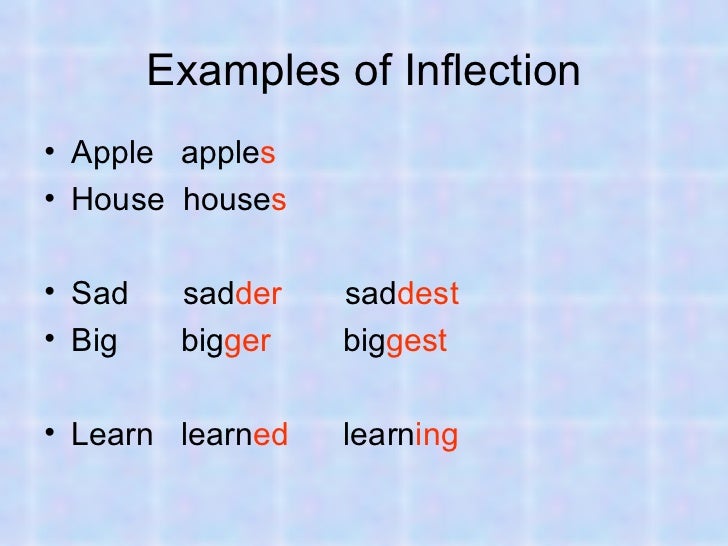 Examples of Inflection

• Apple apples
• House houses

• Sad sadder saddest
• Big bigger biggest

• Learn learned learning